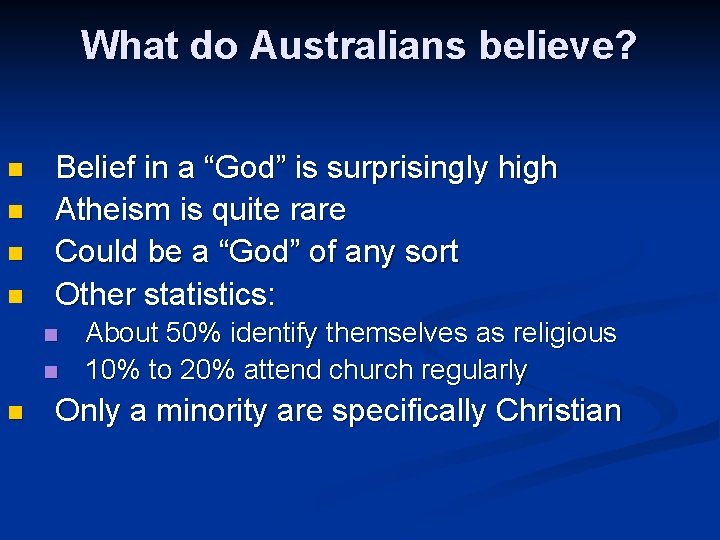 What do Australians believe?

- Belief in a “God” is surprisingly high
- Atheism is quite rare
- Could be a “God” of any sort
- Other statistics:
  - About 50% identify themselves as religious
  - 10% to 20% attend church regularly
- Only a minority are specifically Christian